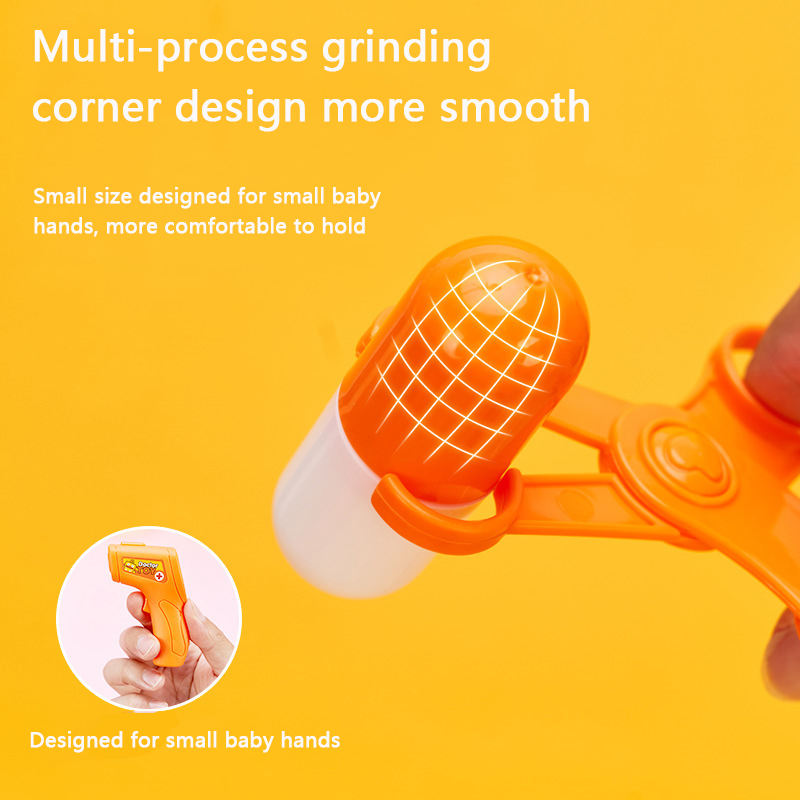 Multi-process grinding corner design more smooth

Small size designed for small baby hands, more comfortable to hold

Doctor TOY

Designed for small baby hands